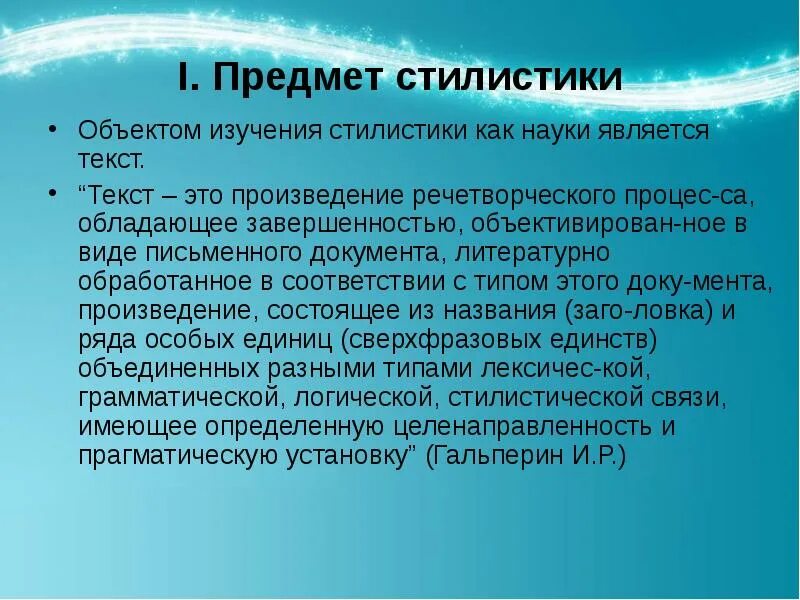 I. Предмет стилистики

• Объектом изучения стилистики как науки является текст.

• “Текст – это произведение речетворческого процес-са, обладающее завершенностью, объективирован-ное в виде письменного документа, литературно обработанное в соответствии с типом этого доку-мента, произведение, состоящее из названия (заго-ловка) и ряда особых единиц (сверхфразовых единств) объединенных разными типами лексичес-кой, грамматической, логической, стилистической связи, имеющее определенную целенаправленность и прагматическую установку” (Гальперин И.Р.)